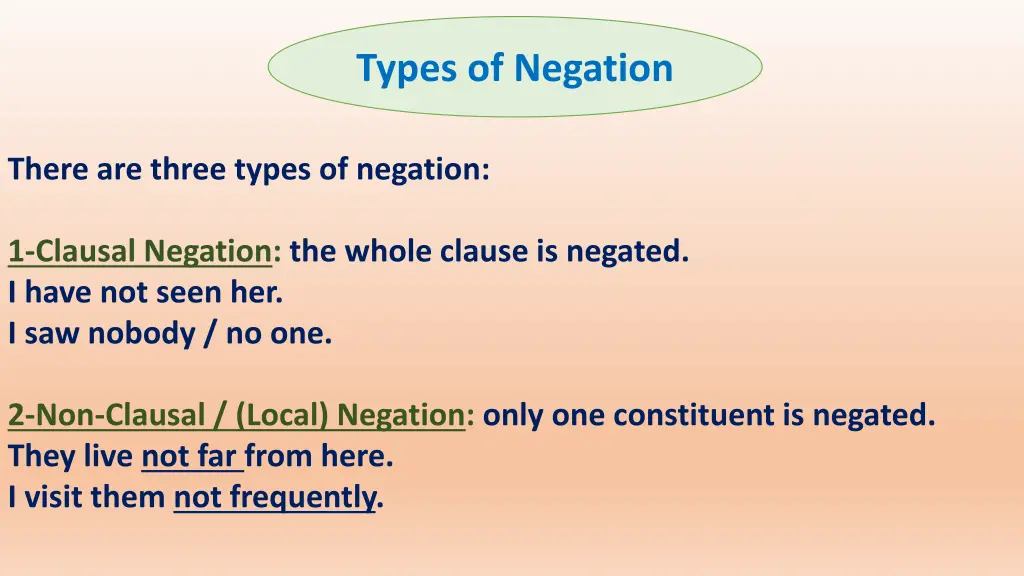 Types of Negation

There are three types of negation:

1-Clausal Negation: the whole clause is negated.
I have not seen her.
I saw nobody / no one.

2-Non-Clausal / (Local) Negation: only one constituent is negated.
They live not far from here.
I visit them not frequently.